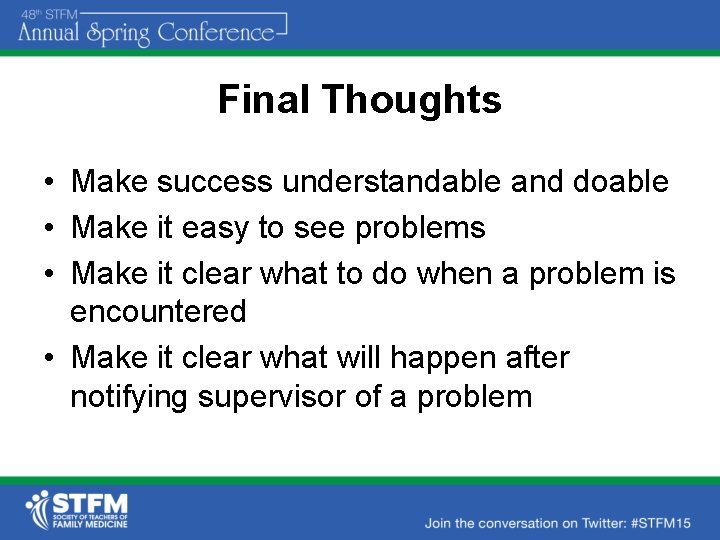 48th STFM
Annual Spring Conference

Final Thoughts

• Make success understandable and doable
• Make it easy to see problems
• Make it clear what to do when a problem is encountered
• Make it clear what will happen after notifying supervisor of a problem

STFM
SOCIETY OF TEACHERS OF FAMILY MEDICINE

Join the conversation on Twitter: #STFM15